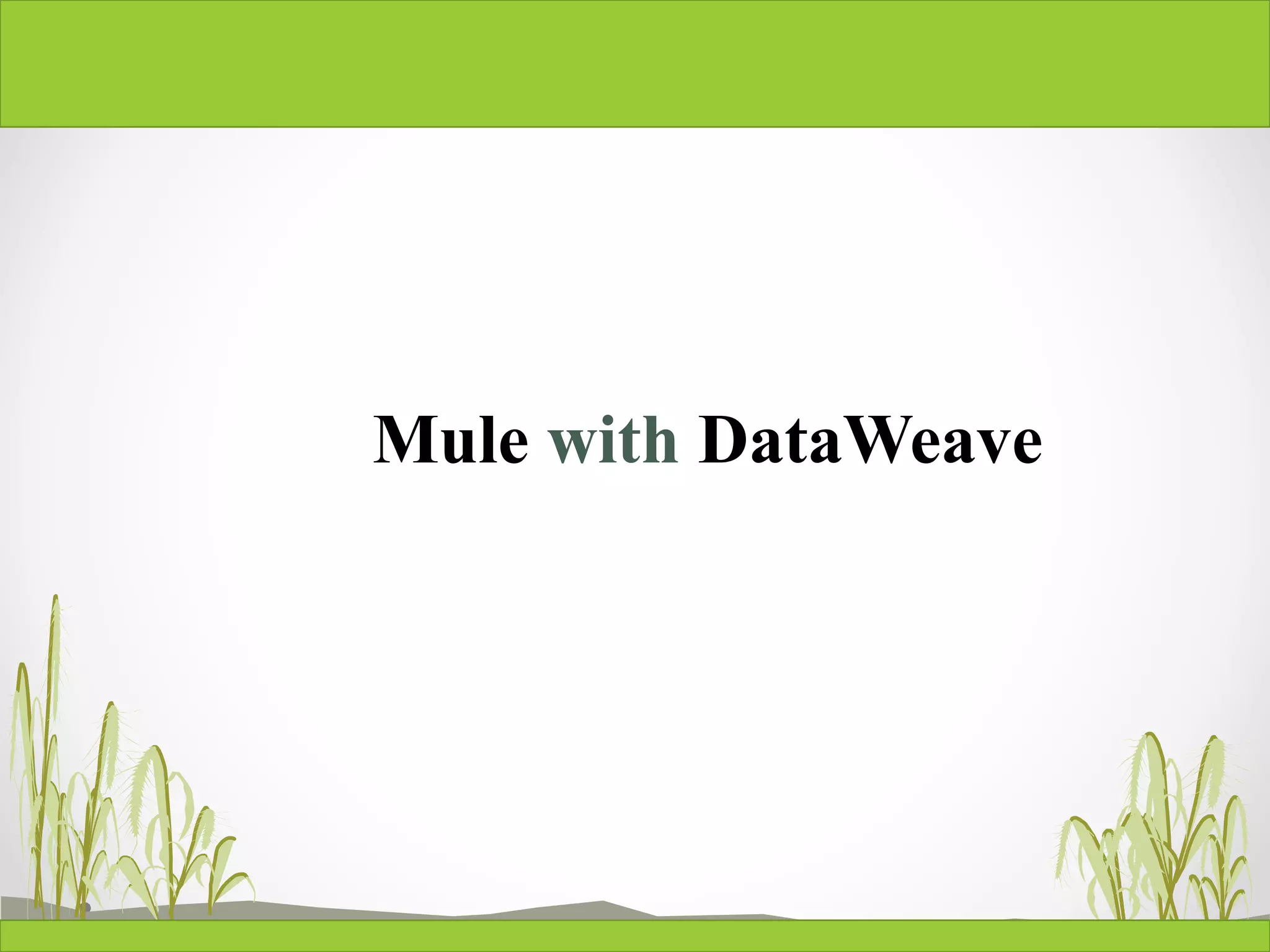 Mule with DataWeave